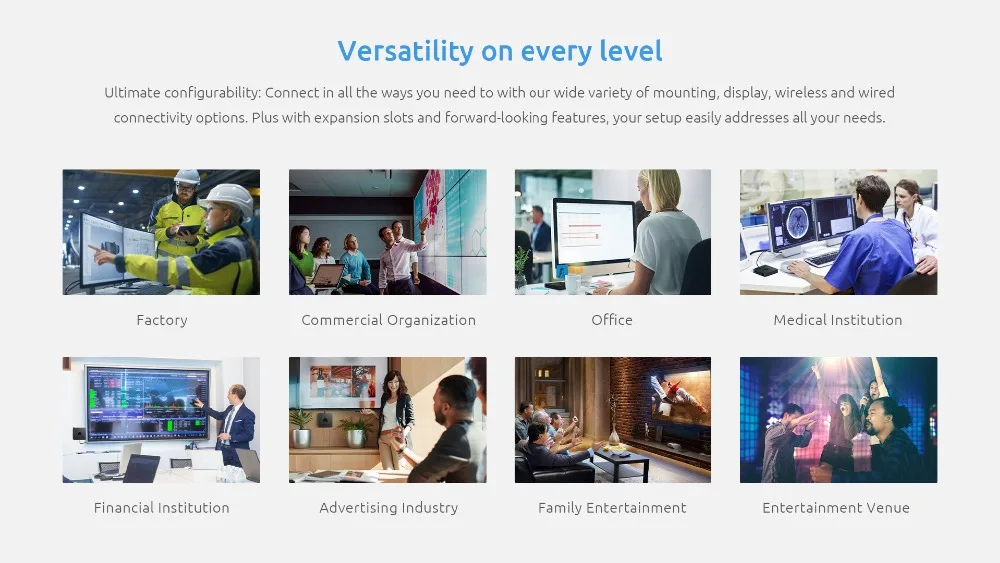 Versatility on every level

Ultimate configurability: Connect in all the ways you need to with our wide variety of mounting, display, wireless and wired connectivity options. Plus with expansion slots and forward-looking features, your setup easily addresses all your needs.

Factory

Commercial Organization

Office

Medical Institution

Financial Institution

Advertising Industry

Family Entertainment

Entertainment Venue